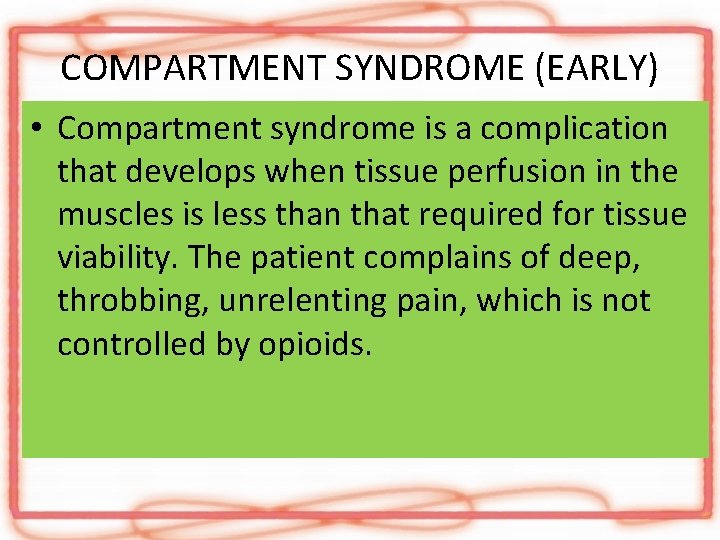 COMPARTMENT SYNDROME (EARLY)

• Compartment syndrome is a complication that develops when tissue perfusion in the muscles is less than that required for tissue viability. The patient complains of deep, throbbing, unrelenting pain, which is not controlled by opioids.